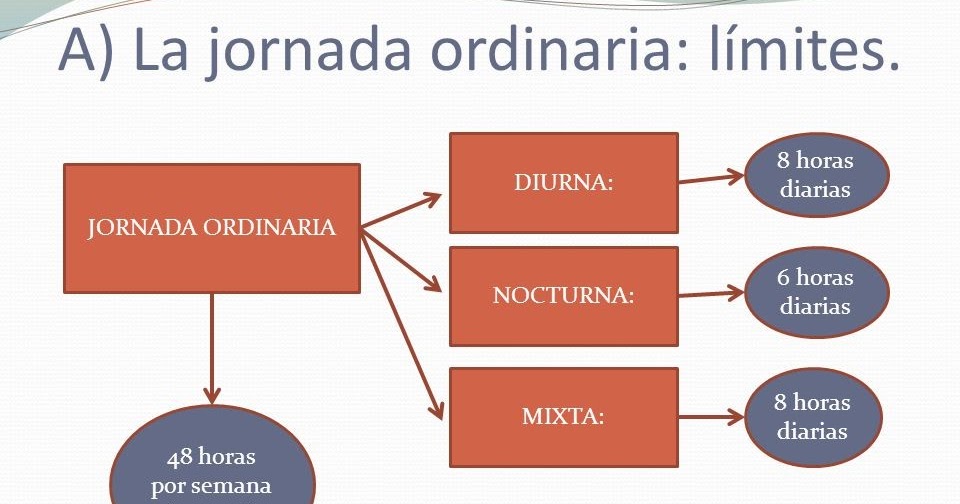 A) La jornada ordinaria: límites.

JORNADA ORDINARIA

DIURNA:

8 horas diarias

NOCTURNA:

6 horas diarias

MIXTA:

8 horas diarias

48 horas por semana